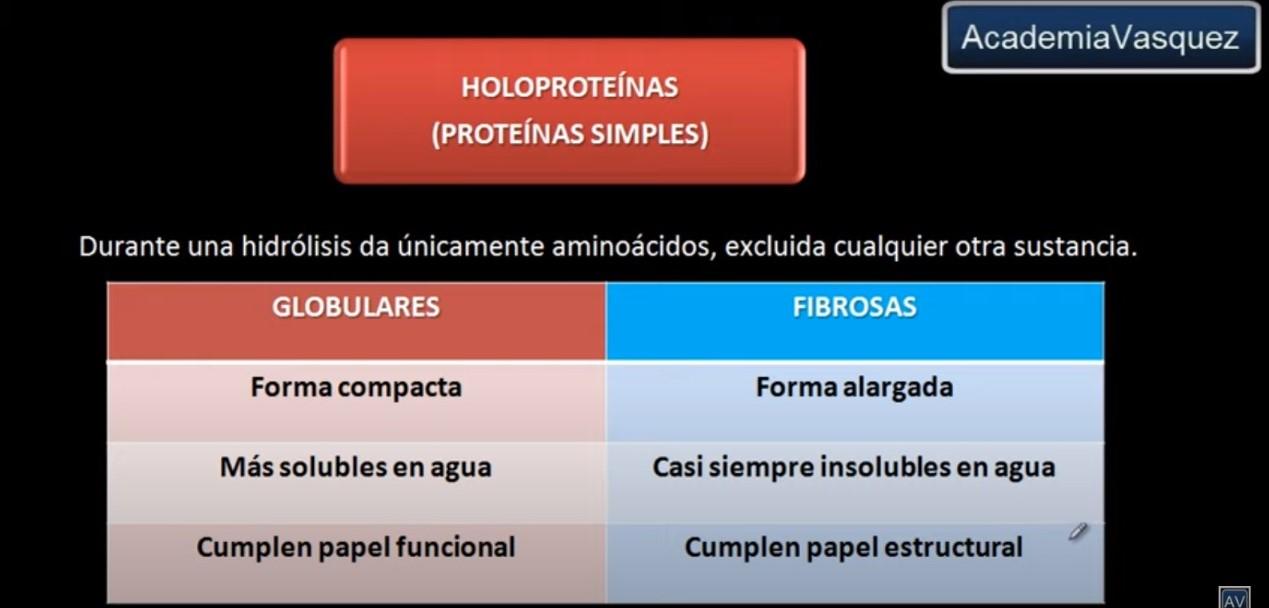 AcademiaVasquez

HOLOPROTEÍNAS
(PROTEÍNAS SIMPLES)

Durante una hidrólisis da únicamente aminoácidos, excluida cualquier otra sustancia.

| GLOBULARES | FIBROSAS |
|---|---|
| Forma compacta | Forma alargada |
| Más solubles en agua | Casi siempre insolubles en agua |
| Cumplen papel funcional | Cumplen papel estructural |

AV